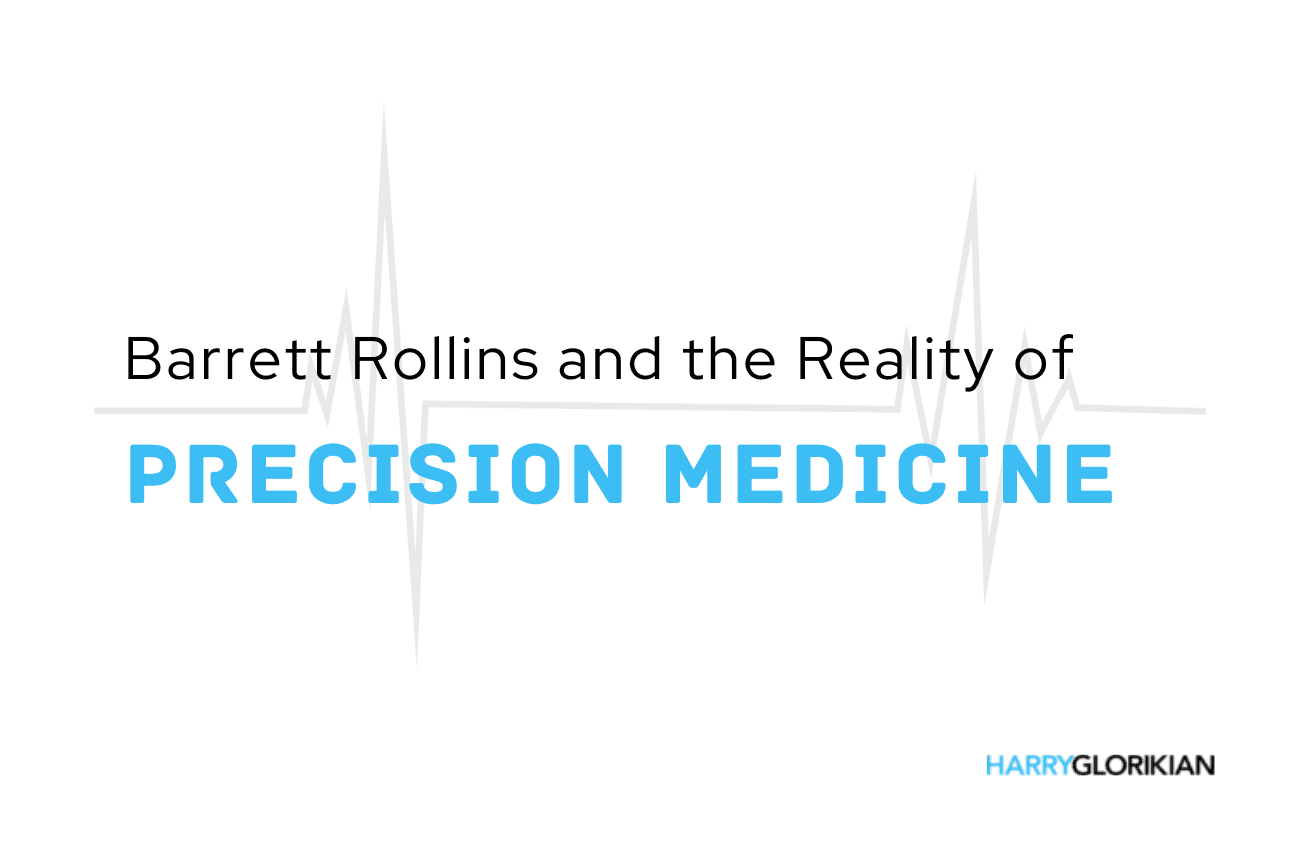 Barrett Rollins and the Reality of

PRECISION MEDICINE

HARRYGLORIKIAN